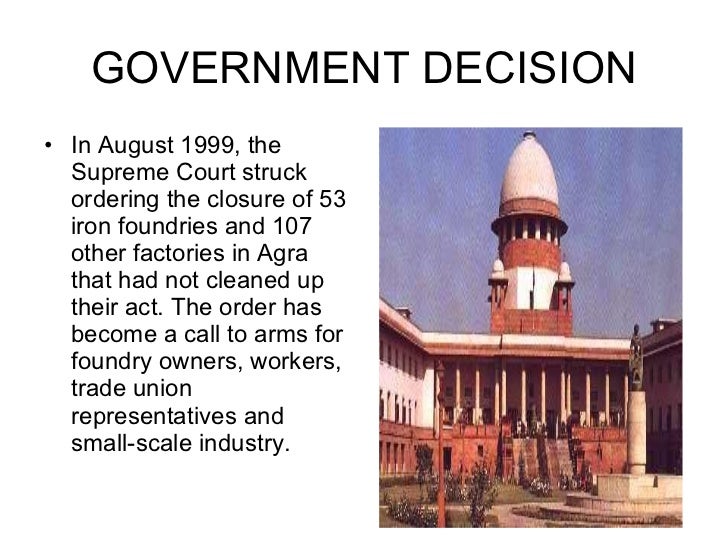 GOVERNMENT DECISION

• In August 1999, the Supreme Court struck ordering the closure of 53 iron foundries and 107 other factories in Agra that had not cleaned up their act. The order has become a call to arms for foundry owners, workers, trade union representatives and small-scale industry.